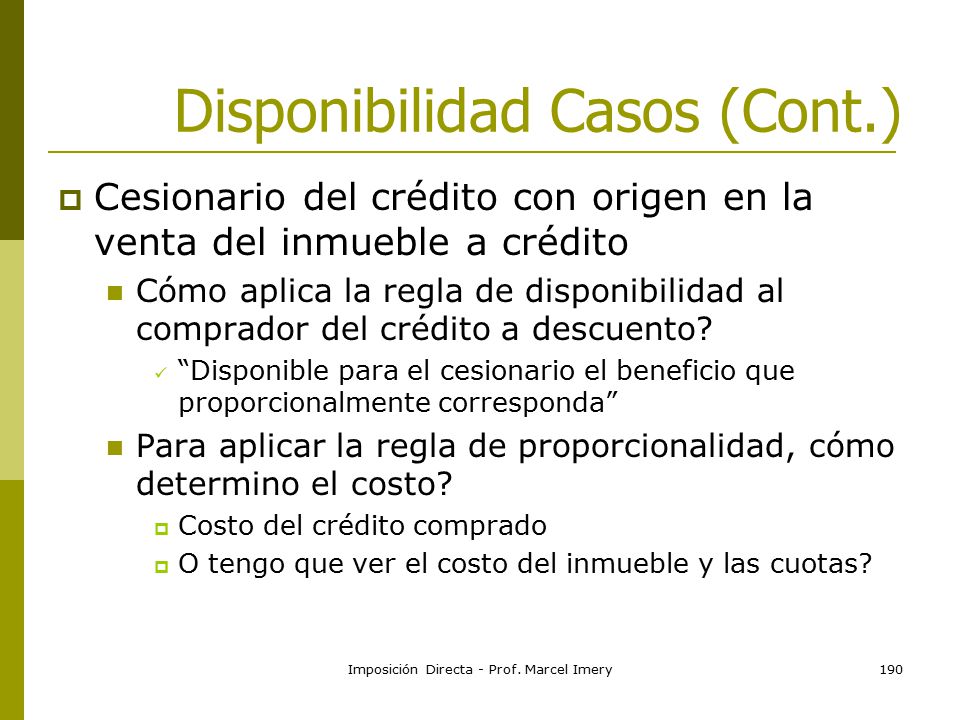 Disponibilidad Casos (Cont.)

Cesionario del crédito con origen en la venta del inmueble a crédito

Cómo aplica la regla de disponibilidad al comprador del crédito a descuento?

“Disponible para el cesionario el beneficio que proporcionalmente corresponda”

Para aplicar la regla de proporcionalidad, cómo determino el costo?

Costo del crédito comprado

O tengo que ver el costo del inmueble y las cuotas?

Imposición Directa - Prof. Marcel Imery

190